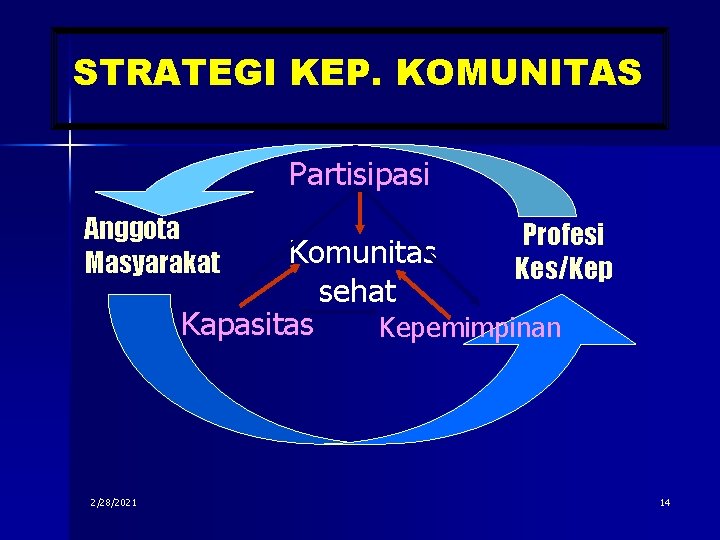 STRATEGI KEP. KOMUNITAS

Partisipasi

Anggota Masyarakat

Komunitas sehat

Profesi Kes/Kep

Kapasitas

Kepemimpinan

2/28/2021

14